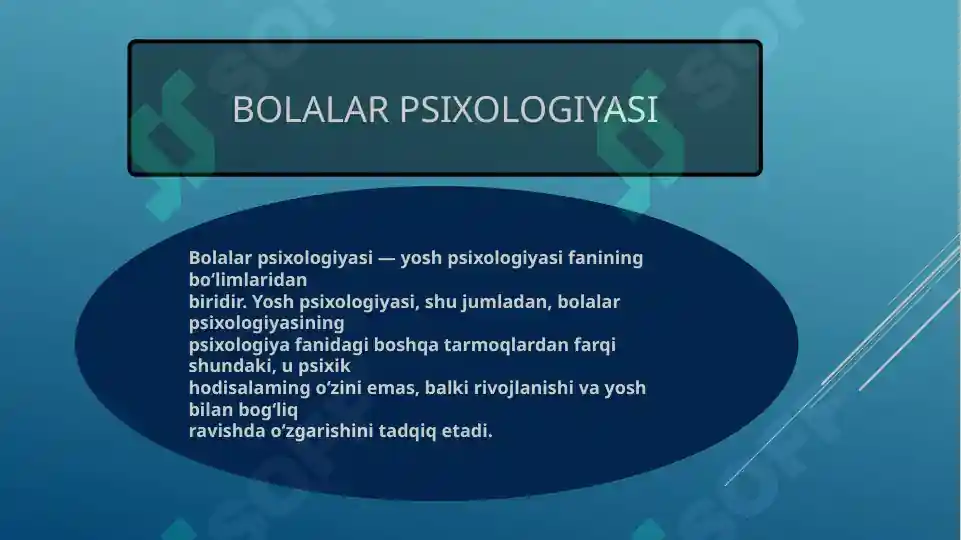 BOLALAR PSIXOLOGIYASI

Bolalar psixologiyasi — yosh psixologiyasi fanining bo‘limlaridan biridir. Yosh psixologiyasi, shu jumladan, bolalar psixologiyasining psixologiya fanidagi boshqa tarmoqlardan farqi shundaki, u psixik hodisalaming o‘zini emas, balki rivojlanishi va yosh bilan bog‘liq ravishda o‘zgarishini tadqiq etadi.